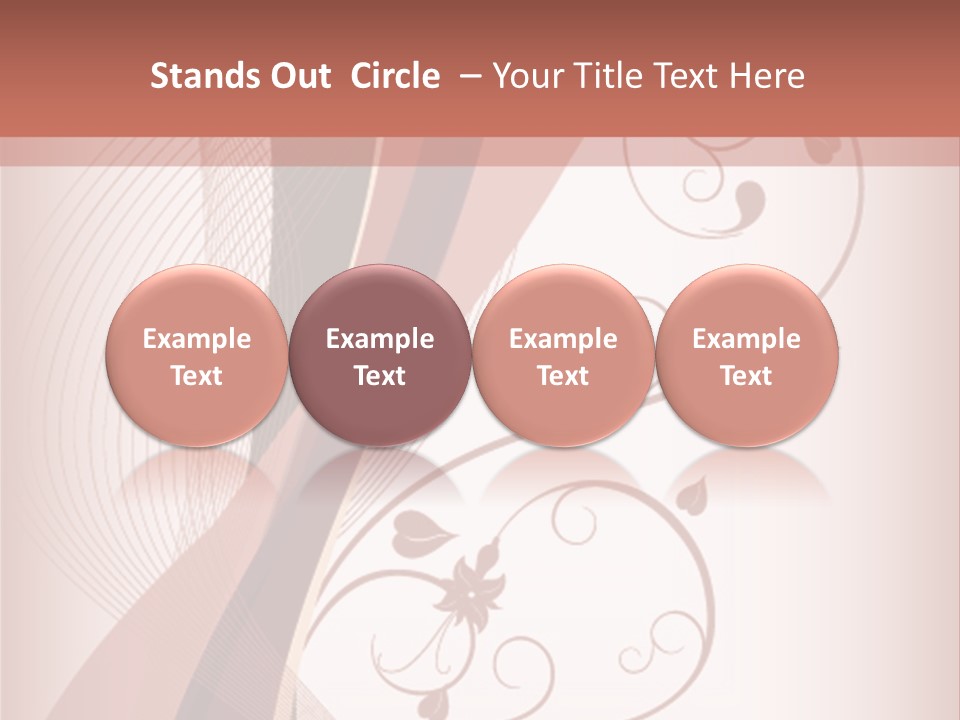 Stands Out Circle – Your Title Text Here

Example Text

Example Text

Example Text

Example Text